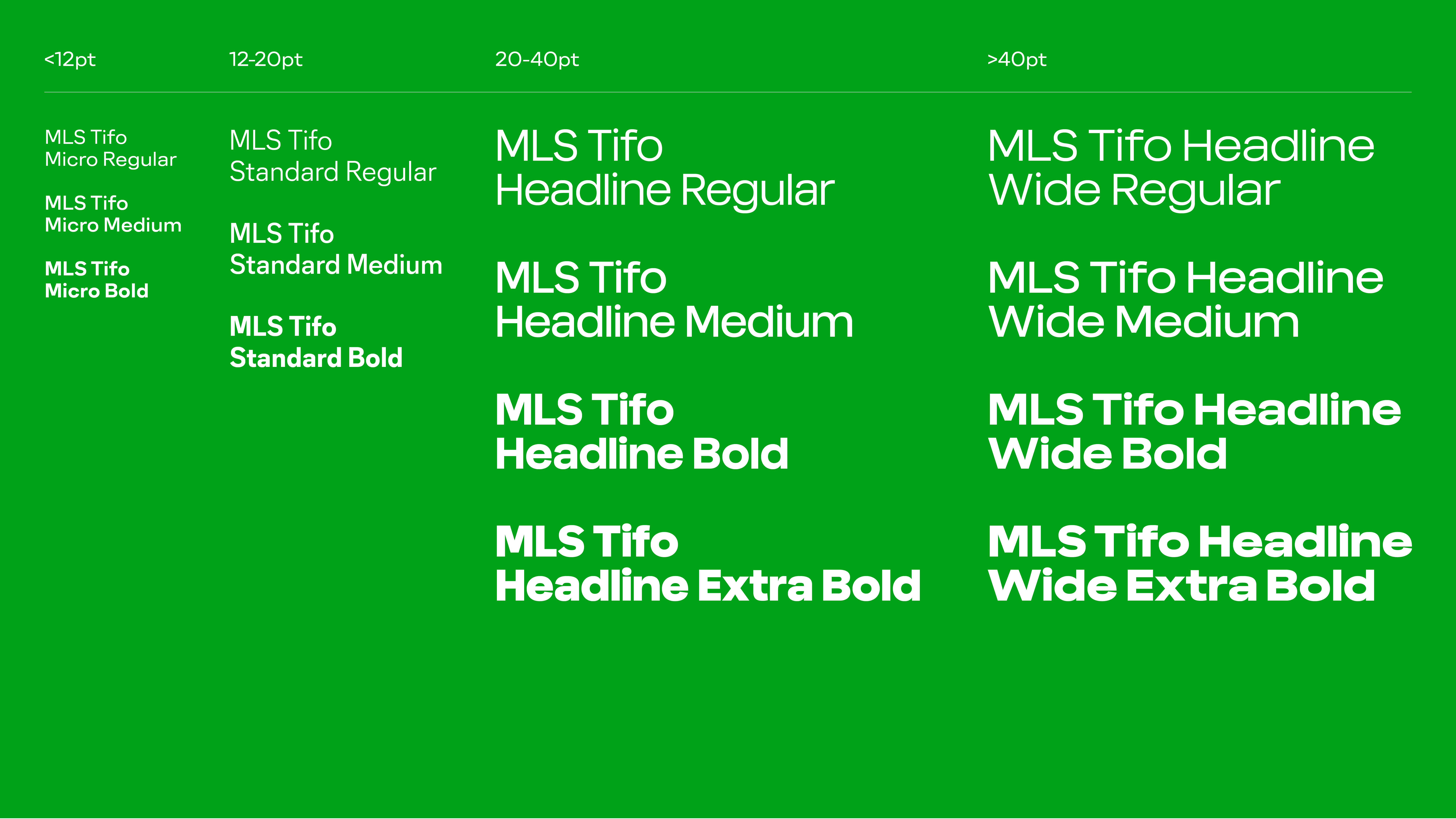 <12pt

MLS Tifo Micro Regular

MLS Tifo Micro Medium

MLS Tifo Micro Bold

12-20pt

MLS Tifo Standard Regular

MLS Tifo Standard Medium

MLS Tifo Standard Bold

20-40pt

MLS Tifo Headline Regular

MLS Tifo Headline Medium

MLS Tifo Headline Bold

MLS Tifo Headline Extra Bold

>40pt

MLS Tifo Headline Wide Regular

MLS Tifo Headline Wide Medium

MLS Tifo Headline Wide Bold

MLS Tifo Headline Wide Extra Bold